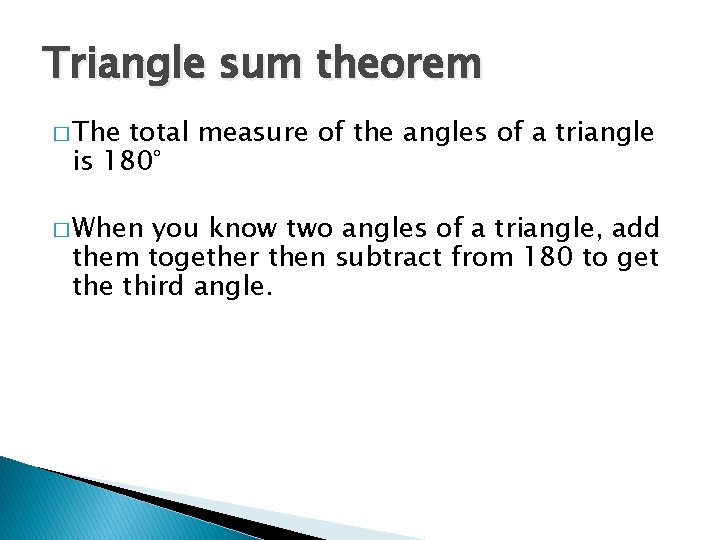 Triangle sum theorem

□ The total measure of the angles of a triangle is 180°

□ When you know two angles of a triangle, add them together then subtract from 180 to get the third angle.